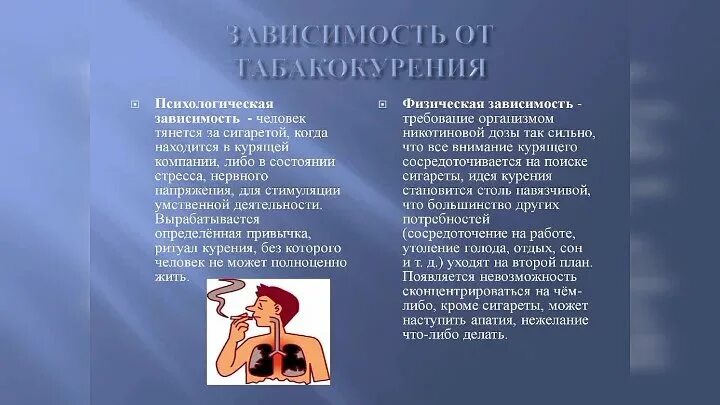 ЗАВИСИМОСТЬ ОТ ТАБАКОКУРЕНИЯ

Психологическая зависимость - человек тянется за сигаретой, когда находится в курящей компании, либо в состоянии стресса, нервного напряжения, для стимуляции умственной деятельности. Вырабатывается определённая привычка, ритуал курения, без которого человек не может полноценно жить.

Физическая зависимость - требование организмом никотиновой дозы так сильно, что все внимание курящего сосредоточивается на поиске сигареты, идея курения становится столь навязчивой, что большинство других потребностей (сосредоточение на работе, утоление голода, отдых, сон и т. д.) уходят на второй план. Появляется невозможность сконцентрироваться на чём-либо, кроме сигареты, может наступить апатия, нежелание что-либо делать.